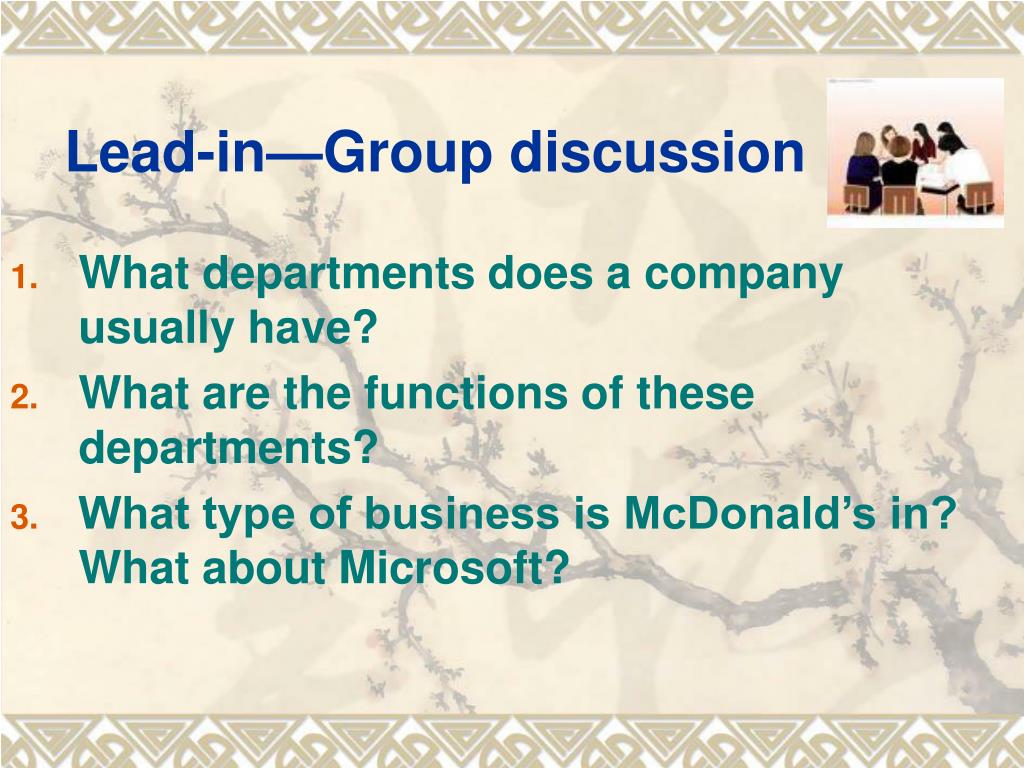 Lead-in—Group discussion

1. What departments does a company usually have?
2. What are the functions of these departments?
3. What type of business is McDonald’s in? What about Microsoft?